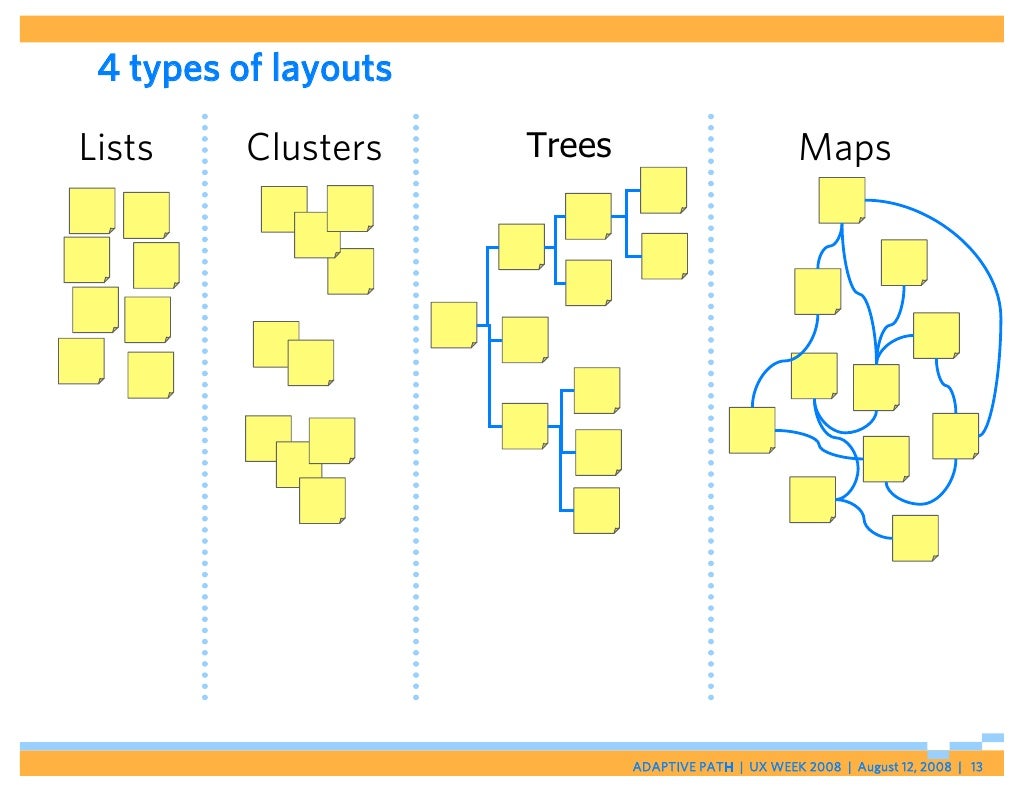 4 types of layouts

Lists

Clusters

Trees

Maps

ADAPTIVE PATH | UX WEEK 2008 | August 12, 2008 | 13